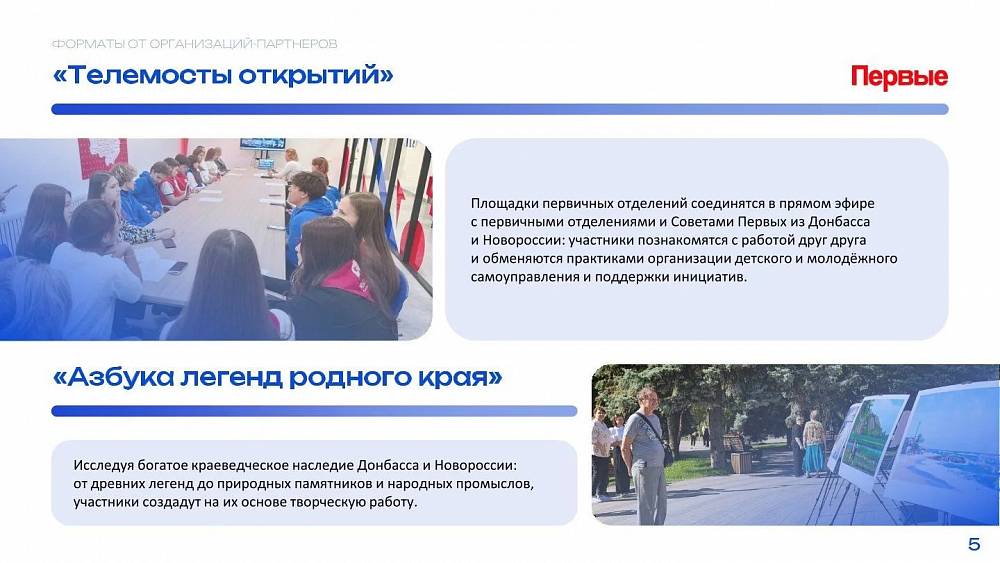 ФОРМАТЫ ОТ ОРГАНИЗАЦИЙ-ПАРТНЕРОВ

«Телемосты открытий»

Первые

Площадки первичных отделений соединятся в прямом эфире с первичными отделениями и Советами Первых из Донбасса и Новороссии: участники познакомятся с работой друг друга и обменяются практиками организации детского и молодёжного самоуправления и поддержки инициатив.

«Азбука легенд родного края»

Исследуя богатое краеведческое наследие Донбасса и Новороссии: от древних легенд до природных памятников и народных промыслов, участники создадут на их основе творческую работу.

5